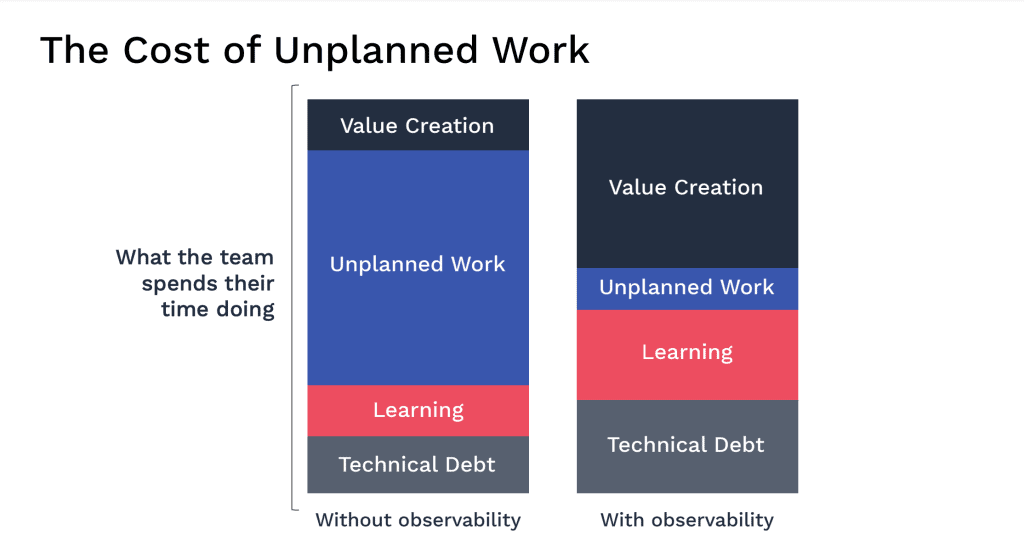 The Cost of Unplanned Work

What the team spends their time doing

Value Creation

Unplanned Work

Learning

Technical Debt

Without observability

Value Creation

Unplanned Work

Learning

Technical Debt

With observability